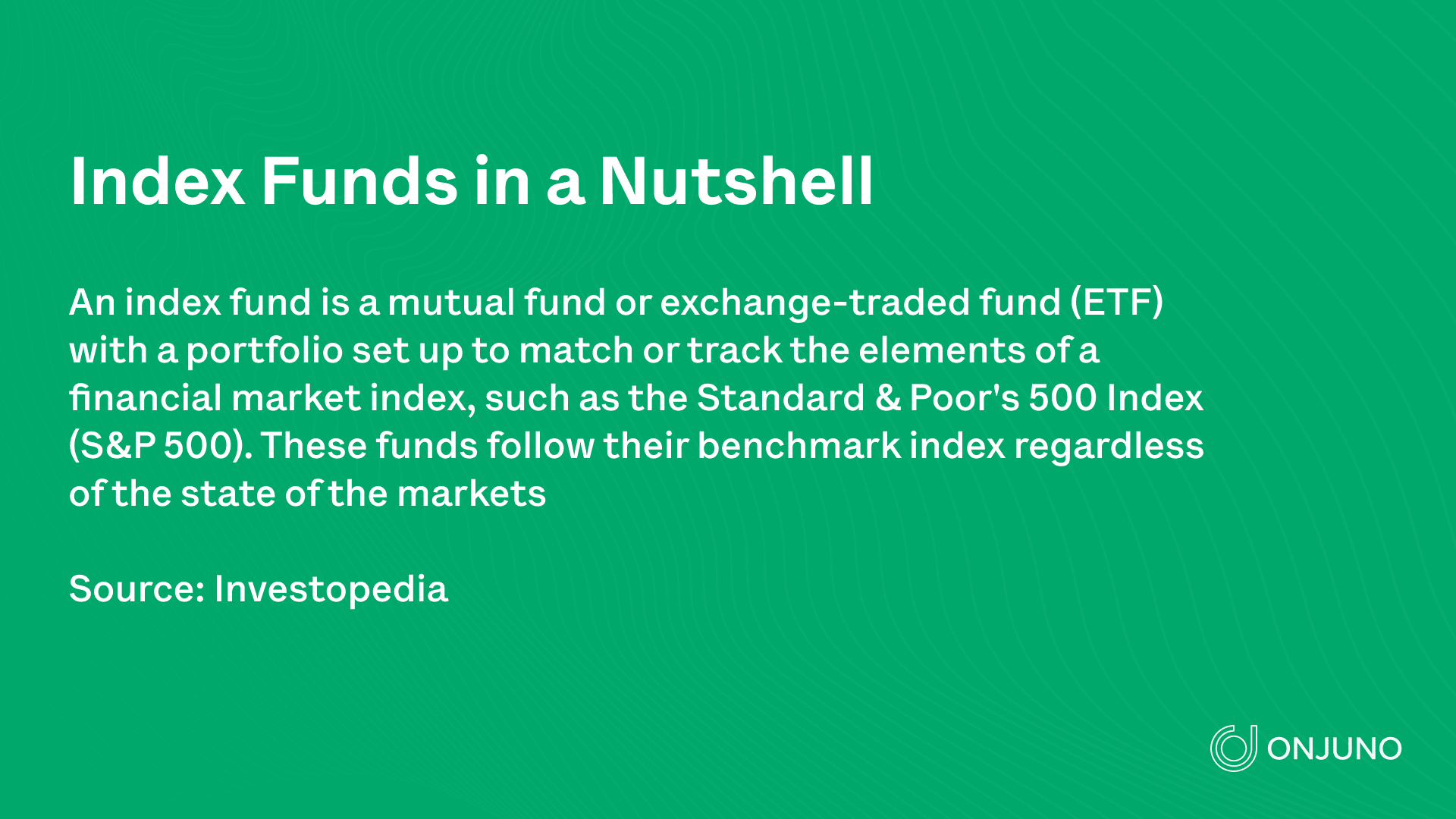 Index Funds in a Nutshell

An index fund is a mutual fund or exchange-traded fund (ETF) with a portfolio set up to match or track the elements of a financial market index, such as the Standard & Poor's 500 Index (S&P 500). These funds follow their benchmark index regardless of the state of the markets

Source: Investopedia

ONJUNO